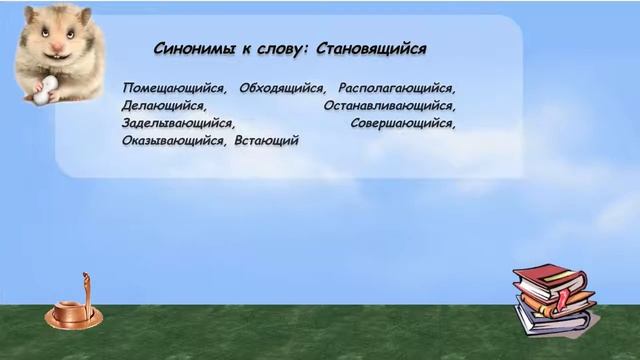 Синонимы к слову: Становящийся

Помещающийся, Обходящийся, Располагающийся, Делающийся, Останавливающийся, Заделывающийся, Совершающийся, Оказывающийся, Встающий